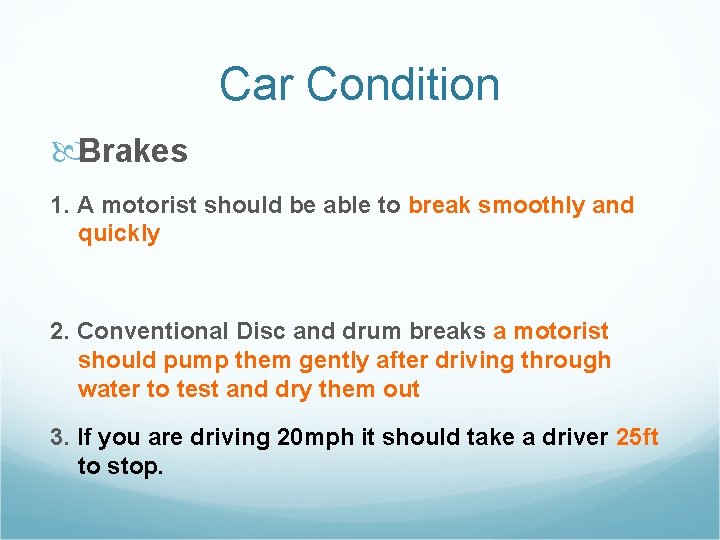 Car Condition

Brakes

1. A motorist should be able to break smoothly and quickly

2. Conventional Disc and drum breaks a motorist should pump them gently after driving through water to test and dry them out

3. If you are driving 20mph it should take a driver 25ft to stop.